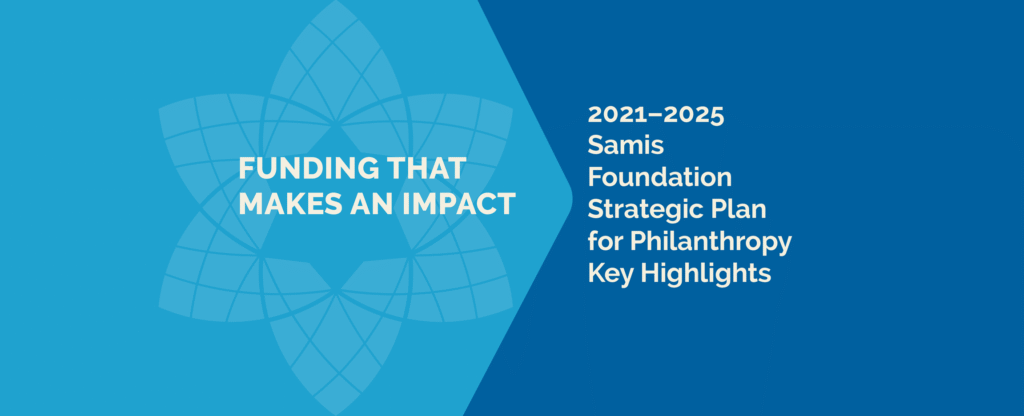 FUNDING THAT MAKES AN IMPACT

2021–2025 Samis Foundation Strategic Plan for Philanthropy Key Highlights